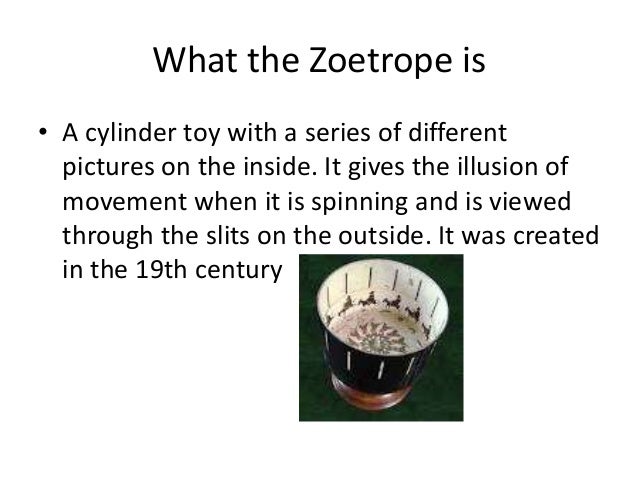 What the Zoetrope is

• A cylinder toy with a series of different pictures on the inside. It gives the illusion of movement when it is spinning and is viewed through the slits on the outside. It was created in the 19th century